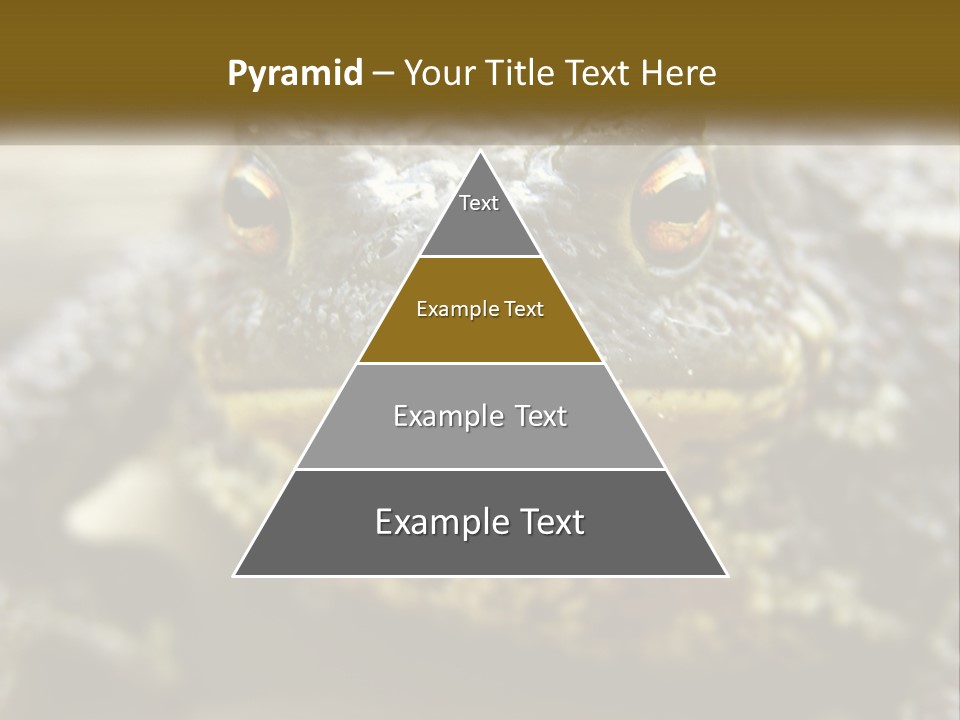 Pyramid – Your Title Text Here

Text

Example Text

Example Text

Example Text